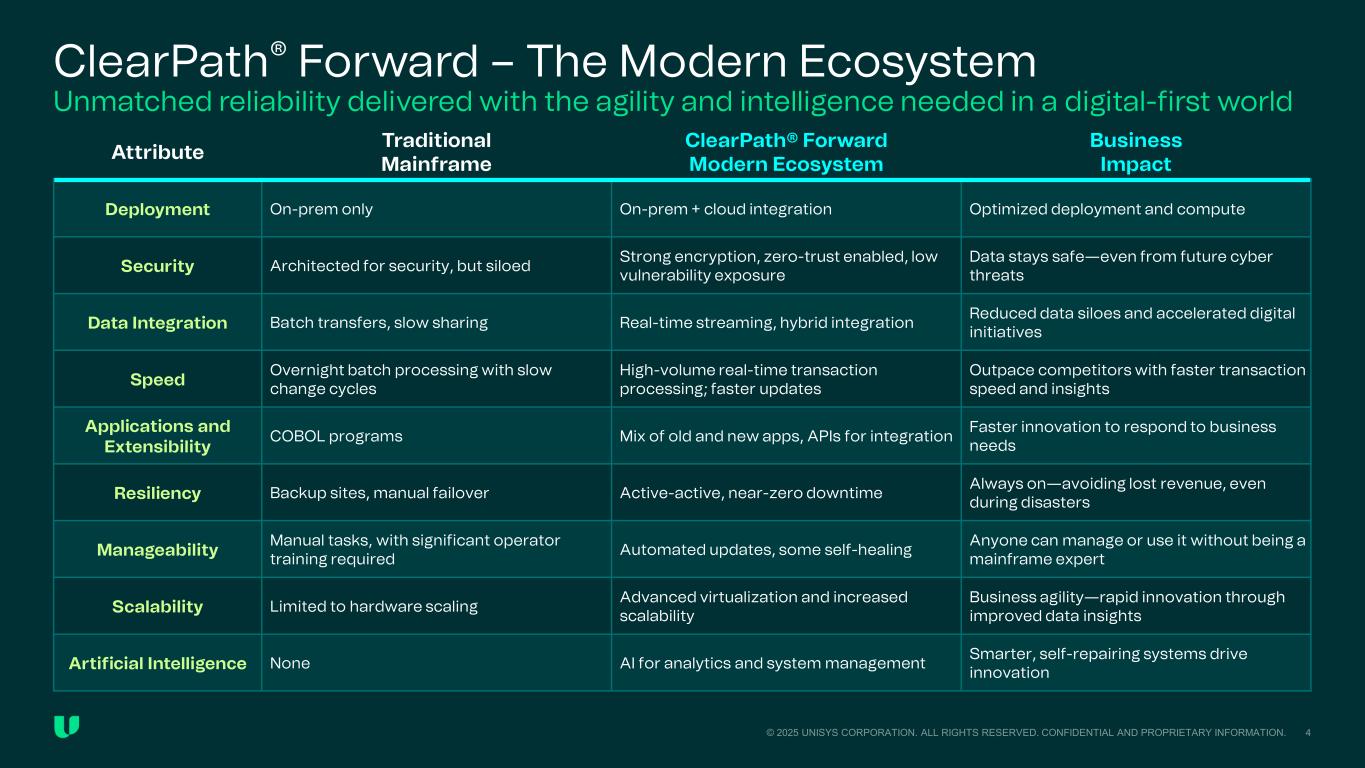 ClearPath® Forward – The Modern Ecosystem
Unmatched reliability delivered with the agility and intelligence needed in a digital-first world

| Attribute | Traditional Mainframe | ClearPath® Forward Modern Ecosystem | Business Impact |
|---|---|---|---|
| Deployment | On-prem only | On-prem + cloud integration | Optimized deployment and compute |
| Security | Architected for security, but siloed | Strong encryption, zero-trust enabled, low vulnerability exposure | Data stays safe—even from future cyber threats |
| Data Integration | Batch transfers, slow sharing | Real-time streaming, hybrid integration | Reduced data siloes and accelerated digital initiatives |
| Speed | Overnight batch processing with slow change cycles | High-volume real-time transaction processing; faster updates | Outpace competitors with faster transaction speed and insights |
| Applications and Extensibility | COBOL programs | Mix of old and new apps, APIs for integration | Faster innovation to respond to business needs |
| Resiliency | Backup sites, manual failover | Active-active, near-zero downtime | Always on—avoiding lost revenue, even during disasters |
| Manageability | Manual tasks, with significant operator training required | Automated updates, some self-healing | Anyone can manage or use it without being a mainframe expert |
| Scalability | Limited to hardware scaling | Advanced virtualization and increased scalability | Business agility—rapid innovation through improved data insights |
| Artificial Intelligence | None | AI for analytics and system management | Smarter, self-repairing systems drive innovation |

© 2025 UNISYS CORPORATION. ALL RIGHTS RESERVED. CONFIDENTIAL AND PROPRIETARY INFORMATION. 4